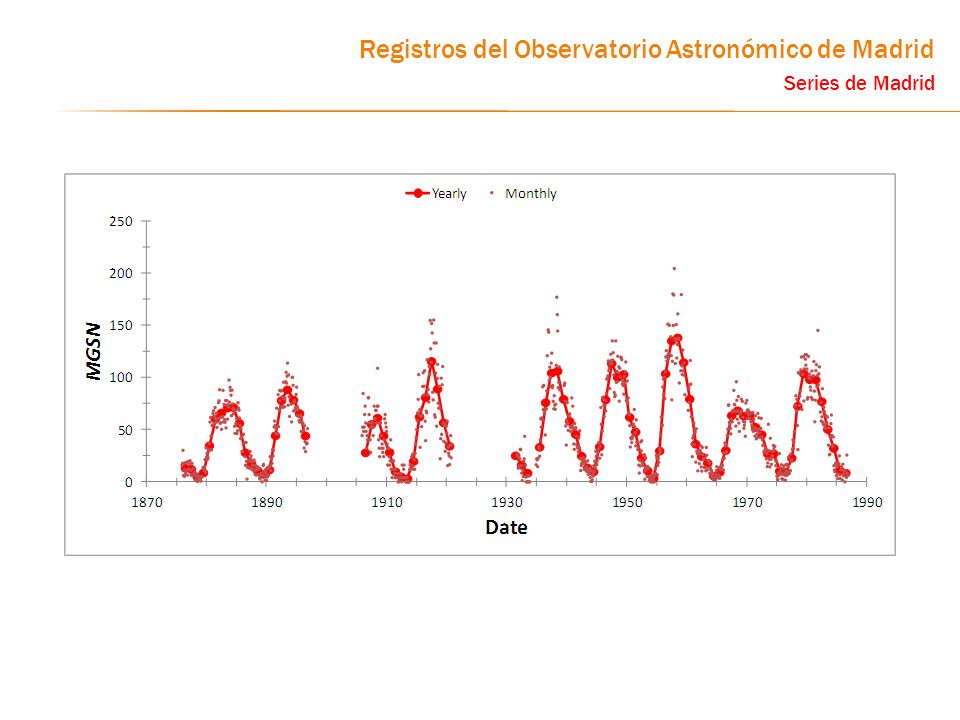 Registros del Observatorio Astronómico de Madrid

Series de Madrid

Yearly Monthly

250
200
150
100
50
0

MGSN

1870 1890 1910 1930 1950 1970 1990

Date